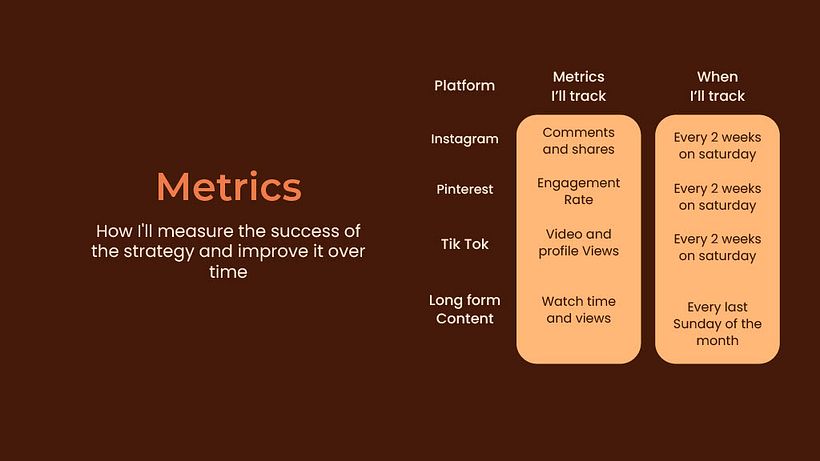 Metrics

How I'll measure the success of the strategy and improve it over time

| Platform | Metrics I'll track | When I'll track |
|---|---|---|
| Instagram | Comments and shares | Every 2 weeks on saturday |
| Pinterest | Engagement Rate | Every 2 weeks on saturday |
| Tik Tok | Video and profile Views | Every 2 weeks on saturday |
| Long form Content | Watch time and views | Every last Sunday of the month |